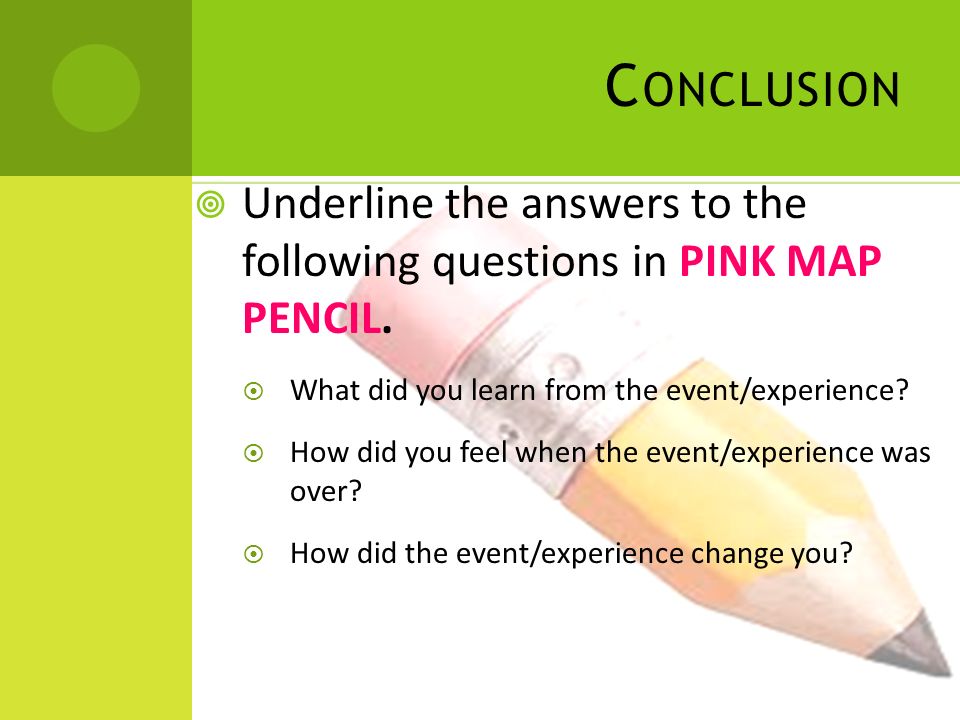 CONCLUSION

Underline the answers to the following questions in PINK MAP PENCIL.

What did you learn from the event/experience?

How did you feel when the event/experience was over?

How did the event/experience change you?